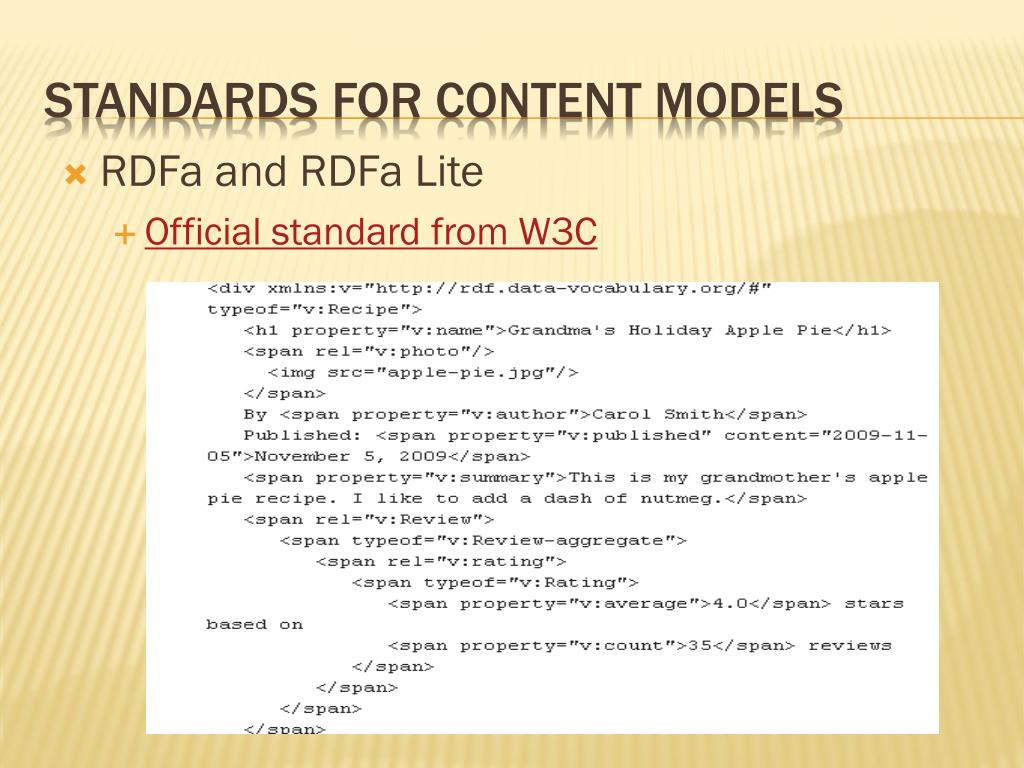 STANDARDS FOR CONTENT MODELS

RDFa and RDFa Lite

Official standard from W3C

<div xmlns:v="http://rdf.data-vocabulary.org/#" typeof="v:Recipe">
<h1 property="v:name">Grandma's Holiday Apple Pie</h1>
<span rel="v:photo"/>
<img src="apple-pie.jpg"/>
</span>
By <span property="v:author">Carol Smith</span>
Published: <span property="v:published" content="2009-11-05">November 5, 2009</span>
<span property="v:summary">This is my grandmother's apple pie recipe. I like to add a dash of nutmeg.</span>
<span rel="v:Review">
<span typeof="v:Review-aggregate">
<span rel="v:rating">
<span typeof="v:Rating">
<span property="v:average">4.0</span> stars based on
<span property="v:count">35</span> reviews
</span>
</span>
</span>
</span>